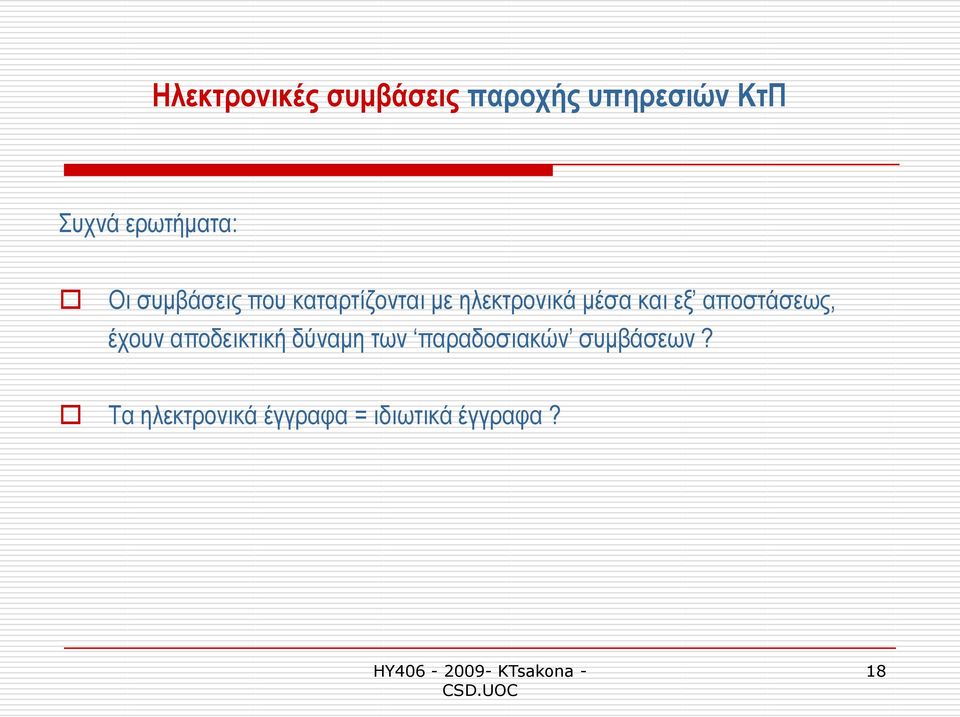 Ηλεκτρονικές συμβάσεις παροχής υπηρεσιών ΚτΠ

Συχνά ερωτήματα:

Οι συμβάσεις που καταρτίζονται με ηλεκτρονικά μέσα και εξ' αποστάσεως, έχουν αποδεικτική δύναμη των 'παραδοσιακών' συμβάσεων ?

Τα ηλεκτρονικά έγγραφα = ιδιωτικά έγγραφα ?

HY406 - 2009- KTsakona - CSD.UOC

18